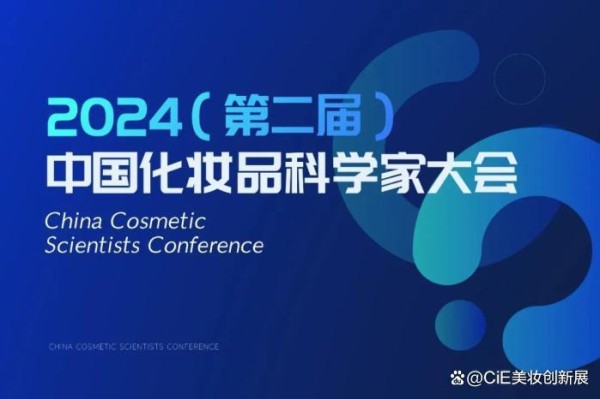 2024（第二届）
中国化妆品科学家大会

China Cosmetic Scientists Conference

CHINA COSMETIC SCIENTISTS CONFERENCE

@CiE美妆创新展